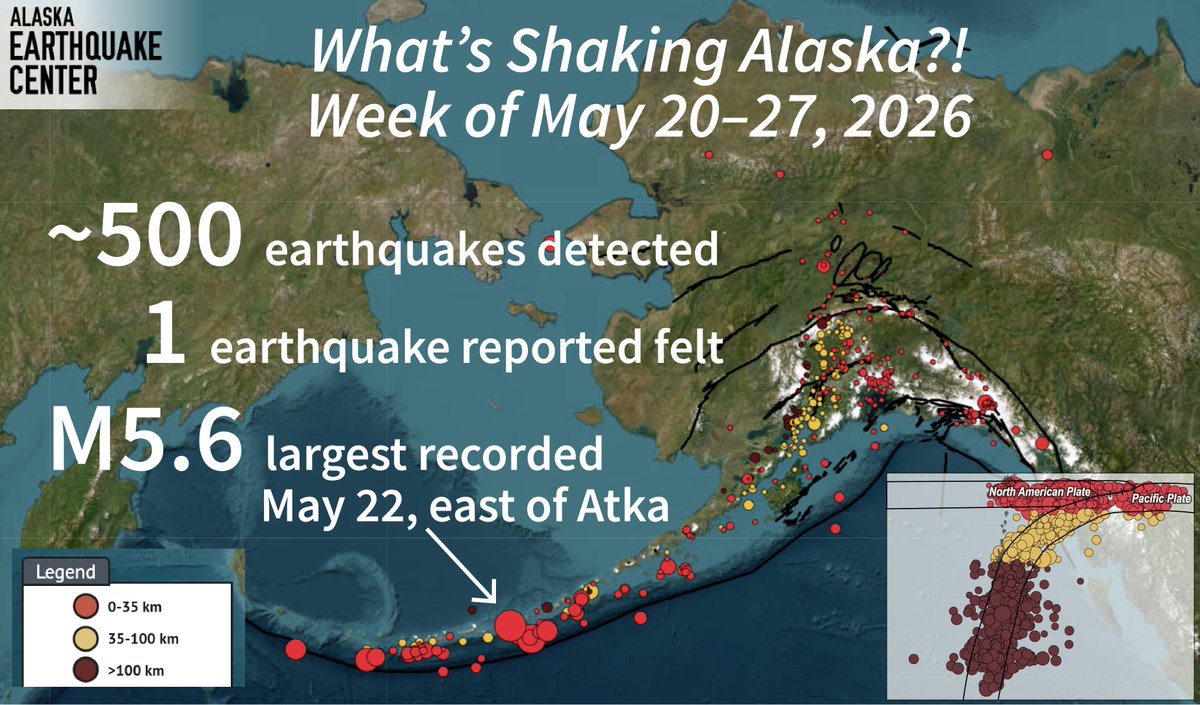 ALASKA
EARTHQUAKE
CENTER

What's Shaking Alaska?!
Week of May 20–27, 2026

~500 earthquakes detected

1 earthquake reported felt

M5.6 largest recorded
May 22, east of Atka

Legend
0-35 km
35-100 km
>100 km

North American Plate
Pacific Plate